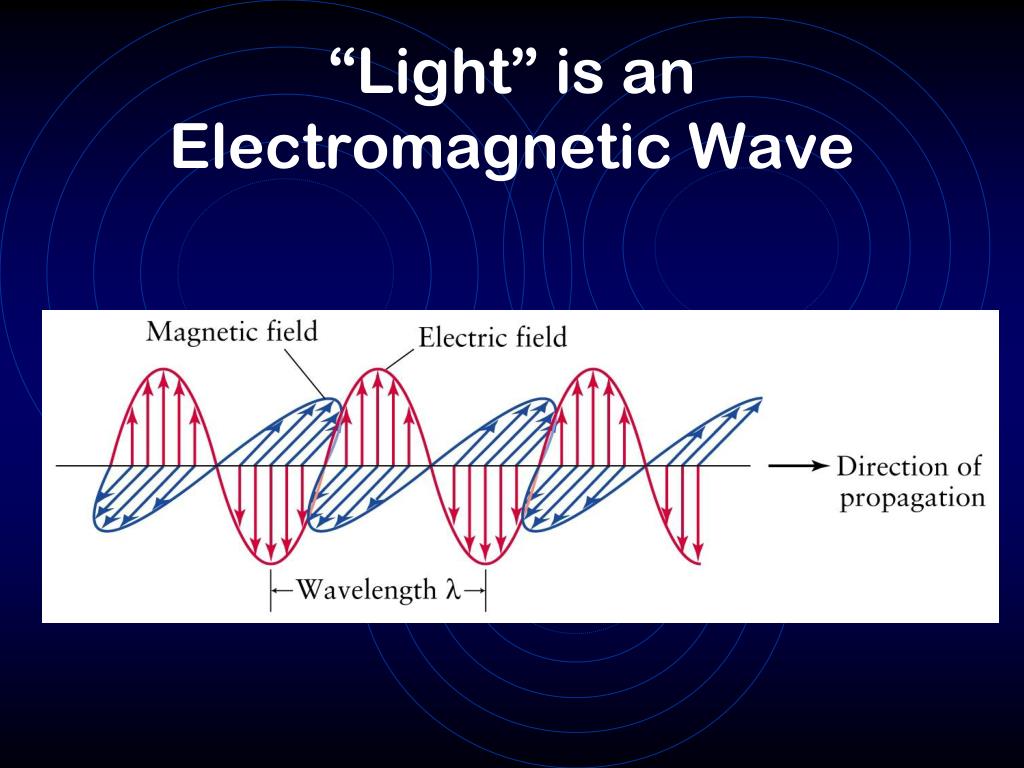 “Light” is an Electromagnetic Wave

Magnetic field

Electric field

Direction of propagation

Wavelength $\lambda$